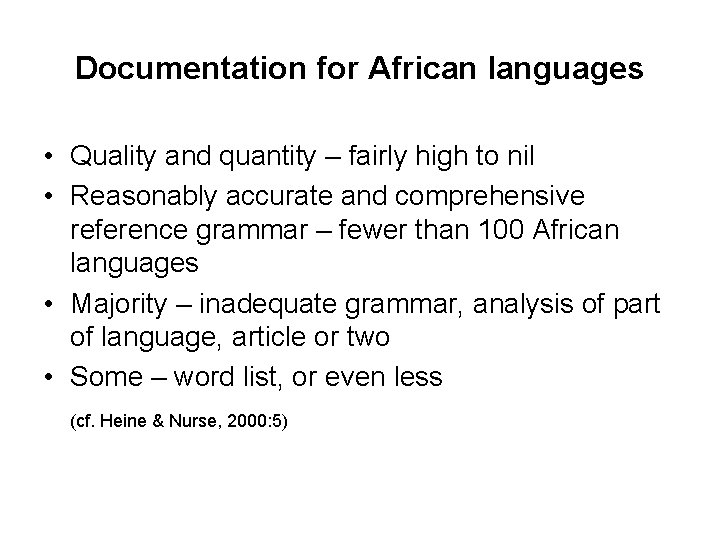 Documentation for African languages

• Quality and quantity – fairly high to nil
• Reasonably accurate and comprehensive reference grammar – fewer than 100 African languages
• Majority – inadequate grammar, analysis of part of language, article or two
• Some – word list, or even less

(cf. Heine & Nurse, 2000:5)